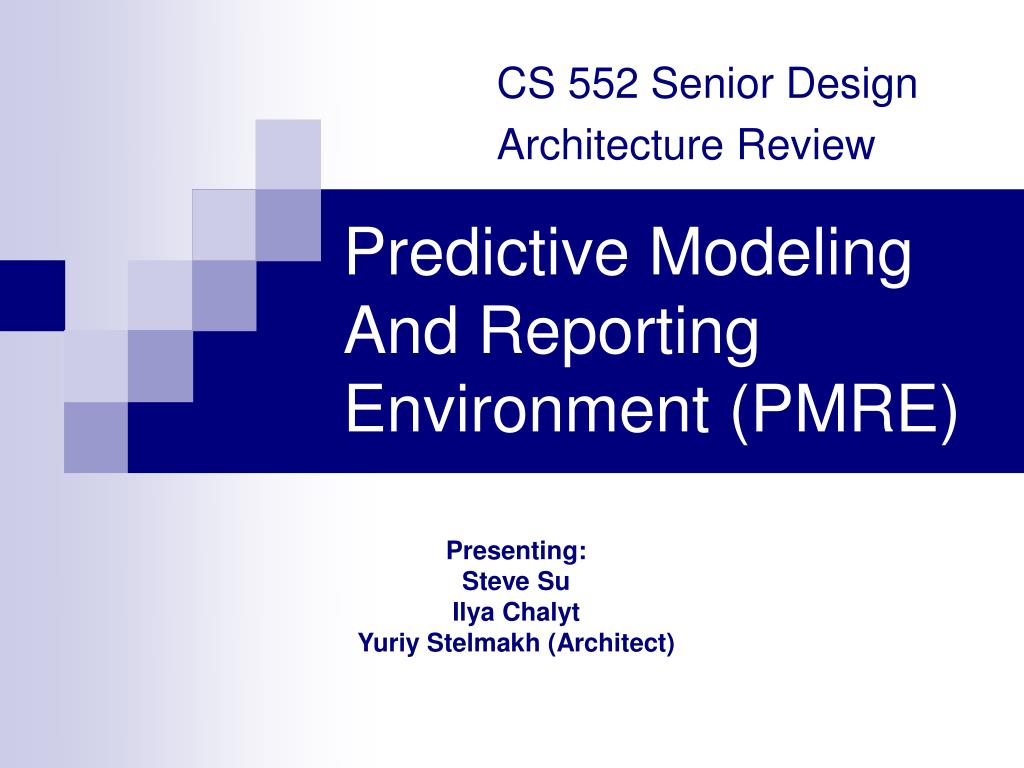 CS 552 Senior Design
Architecture Review

Predictive Modeling And Reporting Environment (PMRE)

Presenting:
Steve Su
Ilya Chalyt
Yuriy Stelmakh (Architect)